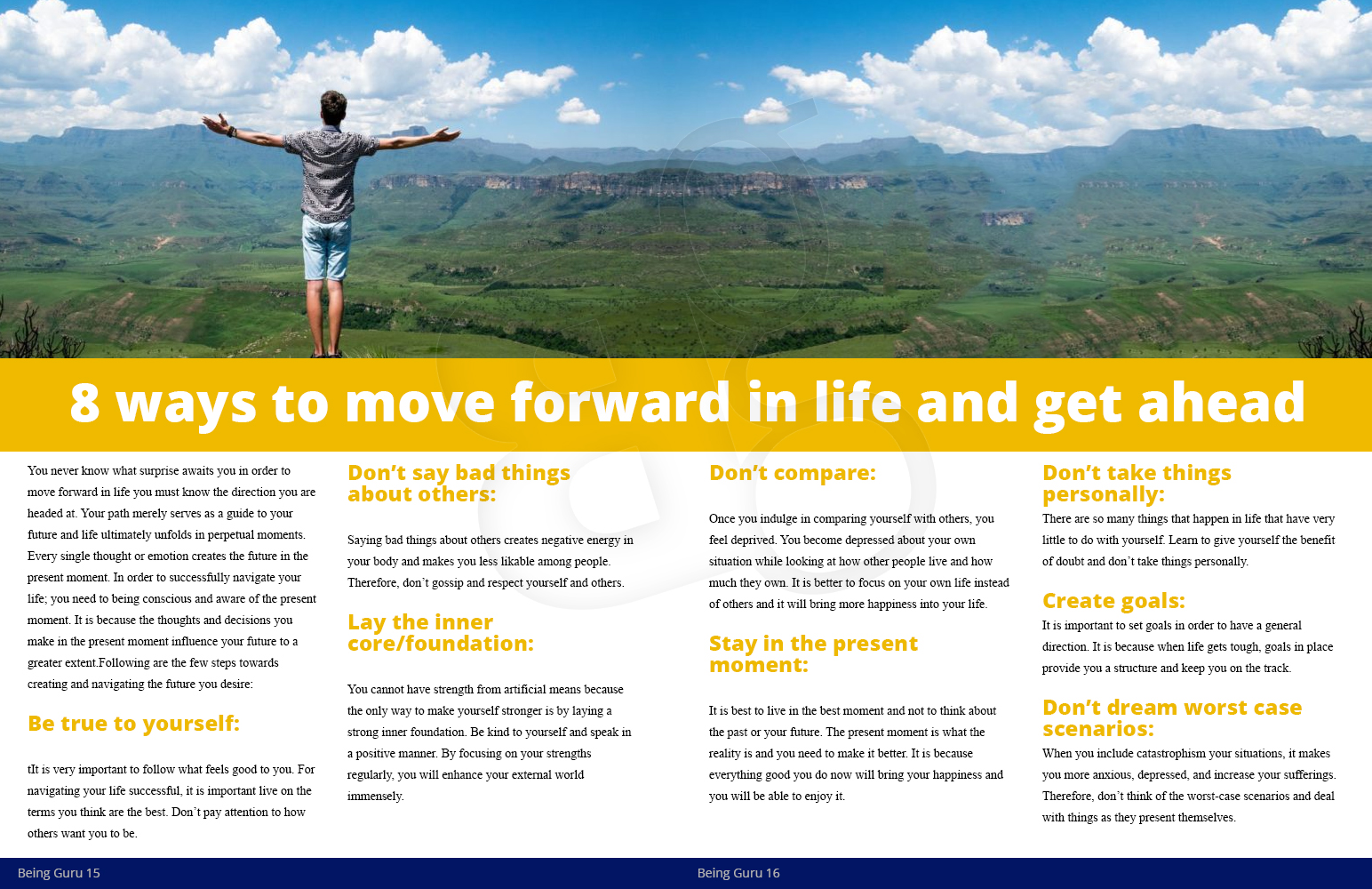 8 ways to move forward in life and get ahead

You never know what surprise awaits you in order to move forward in life you must know the direction you are headed at. Your path merely serves as a guide to your future and life ultimately unfolds in perpetual moments. Every single thought or emotion creates the future in the present moment. In order to successfully navigate your life; you need to being conscious and aware of the present moment. It is because the thoughts and decisions you make in the present moment influence your future to a greater extent.Following are the few steps towards creating and navigating the future you desire:

Be true to yourself:

tIt is very important to follow what feels good to you. For navigating your life successful, it is important live on the terms you think are the best. Don't pay attention to how others want you to be.

Don't say bad things about others:

Saying bad things about others creates negative energy in your body and makes you less likable among people. Therefore, don't gossip and respect yourself and others.

Lay the inner core/foundation:

You cannot have strength from artificial means because the only way to make yourself stronger is by laying a strong inner foundation. Be kind to yourself and speak in a positive manner. By focusing on your strengths regularly, you will enhance your external world immensely.

Don't compare:

Once you indulge in comparing yourself with others, you feel deprived. You become depressed about your own situation while looking at how other people live and how much they own. It is better to focus on your own life instead of others and it will bring more happiness into your life.

Stay in the present moment:

It is best to live in the best moment and not to think about the past or your future. The present moment is what the reality is and you need to make it better. It is because everything good you do now will bring your happiness and you will be able to enjoy it.

Don't take things personally:

There are so many things that happen in life that have very little to do with yourself. Learn to give yourself the benefit of doubt and don't take things personally.

Create goals:

It is important to set goals in order to have a general direction. It is because when life gets tough, goals in place provide you a structure and keep you on the track.

Don't dream worst case scenarios:

When you include catastrophism your situations, it makes you more anxious, depressed, and increase your sufferings. Therefore, don't think of the worst-case scenarios and deal with things as they present themselves.

Being Guru 15

Being Guru 16